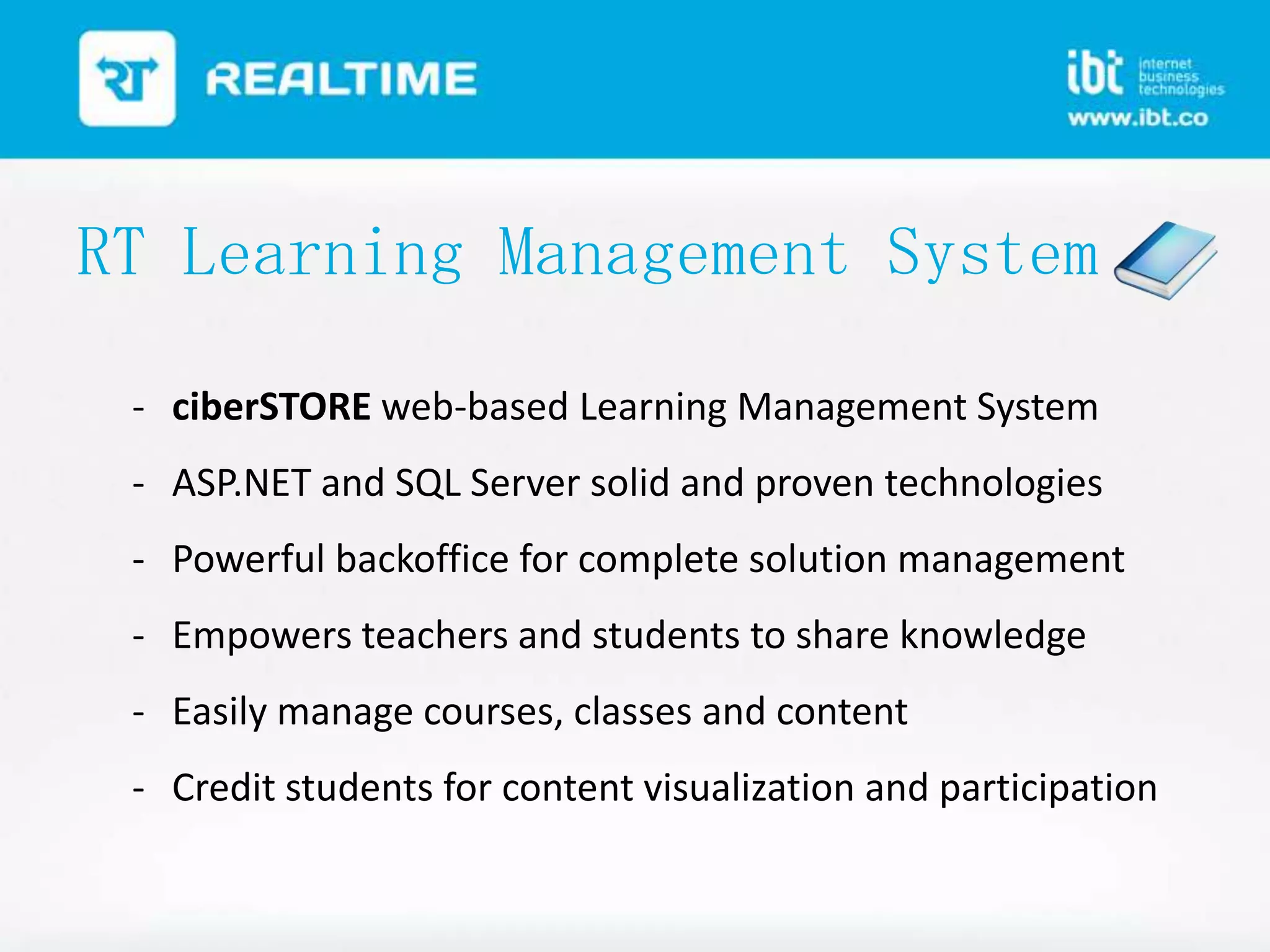 RT REALTIME

ibt internet business technologies
www.ibt.co

RT Learning Management System

- ciberSTORE web-based Learning Management System
- ASP.NET and SQL Server solid and proven technologies
- Powerful backoffice for complete solution management
- Empowers teachers and students to share knowledge
- Easily manage courses, classes and content
- Credit students for content visualization and participation